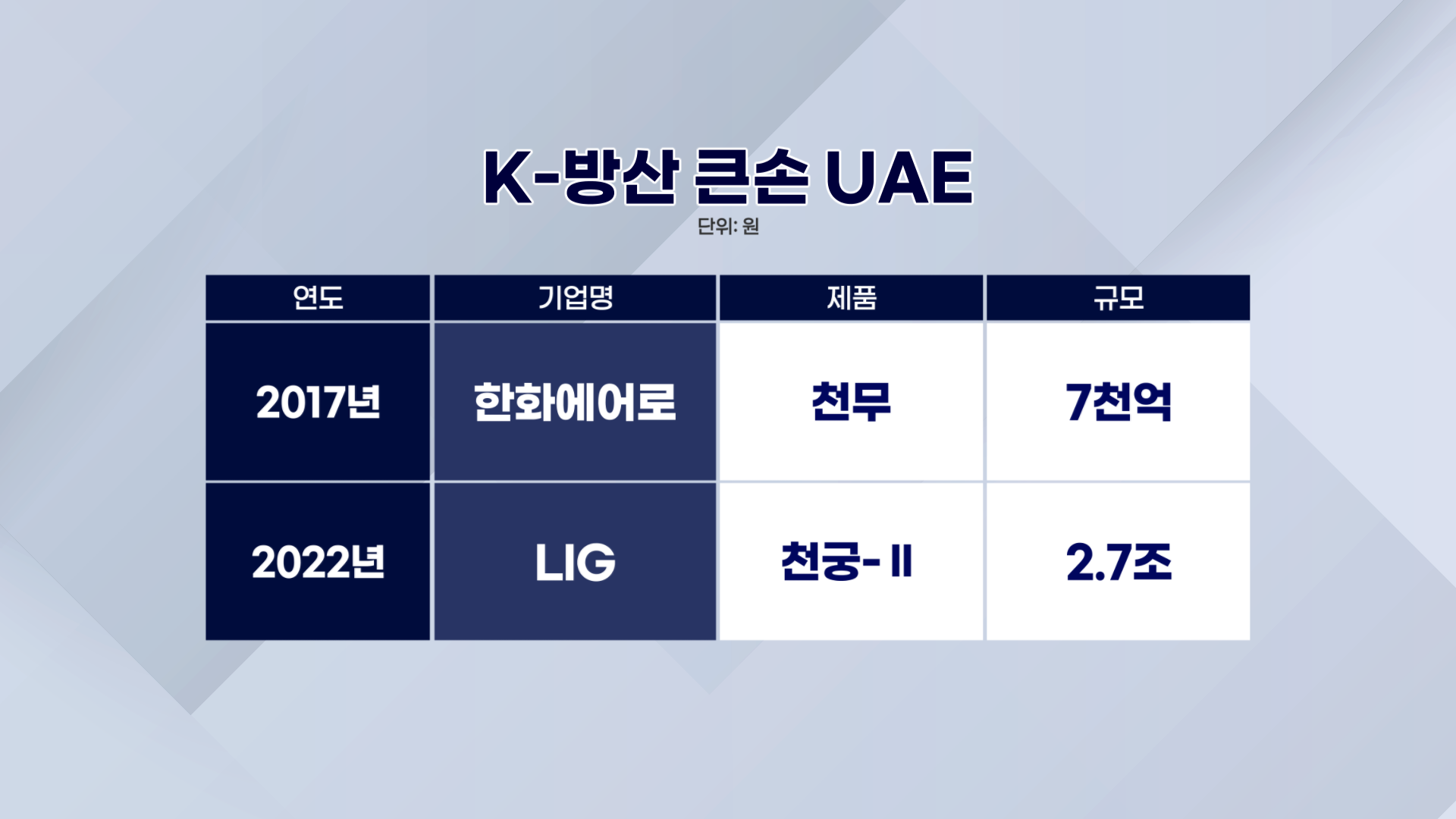 K-방산 큰손 UAE

단위: 원

| 연도 | 기업명 | 제품 | 규모 |
|---|---|---|---|
| 2017년 | 한화에어로 | 천무 | 7천억 |
| 2022년 | LIG | 천궁-Ⅱ | 2.7조 |